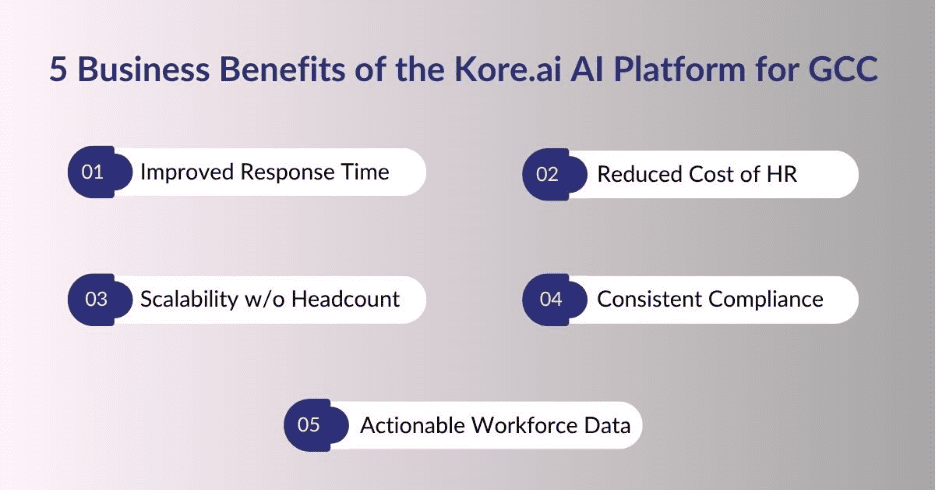 5 Business Benefits of the Kore.ai AI Platform for GCC

01 Improved Response Time

02 Reduced Cost of HR

03 Scalability w/o Headcount

04 Consistent Compliance

05 Actionable Workforce Data